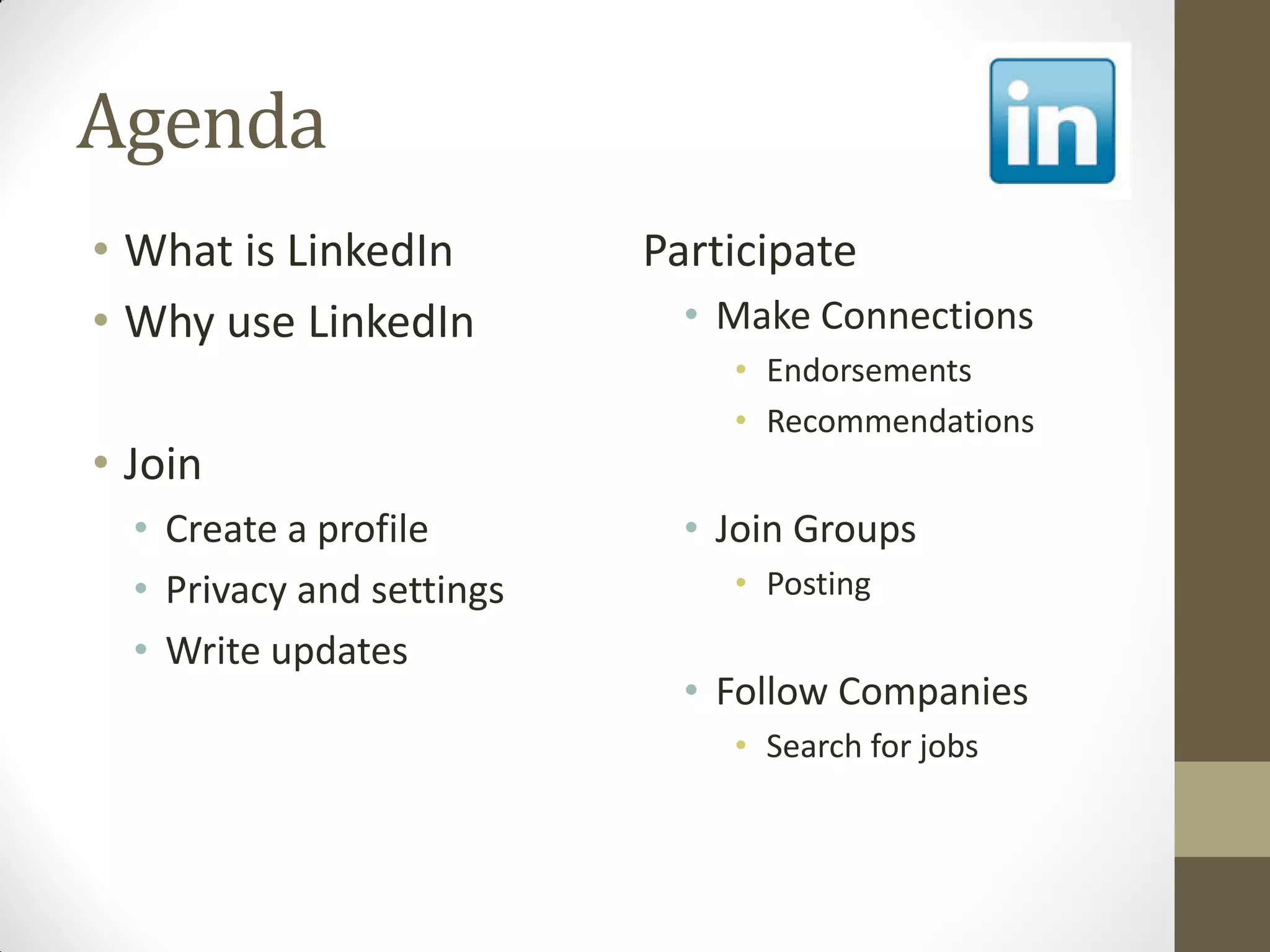 Agenda

in

• What is LinkedIn
• Why use LinkedIn

• Join
  • Create a profile
  • Privacy and settings
  • Write updates

Participate
  • Make Connections
    • Endorsements
    • Recommendations

  • Join Groups
    • Posting

  • Follow Companies
    • Search for jobs